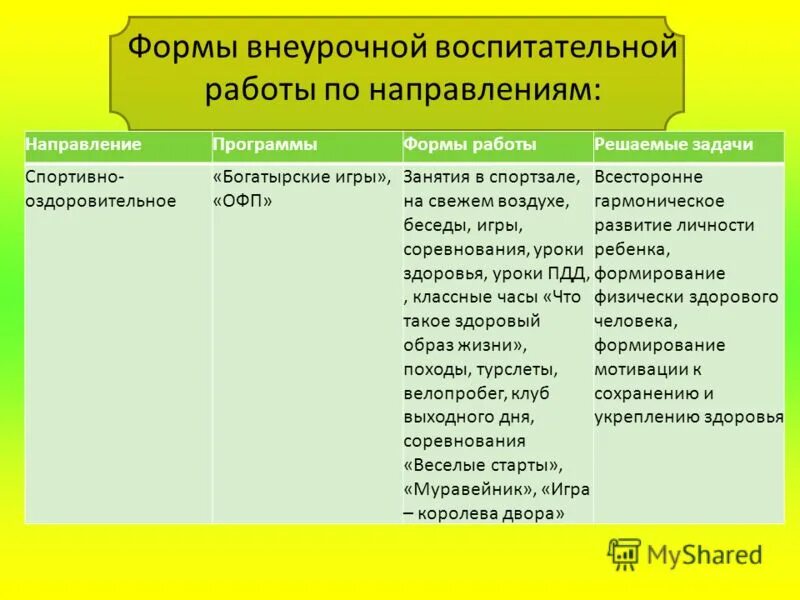 Формы внеурочной воспитательной работы по направлениям:

| Направление | Программы | Формы работы | Решаемые задачи |
|---|---|---|---|
| Спортивно-оздоровительное | «Богатырские игры», «ОФП» | Занятия в спортзале, на свежем воздухе, беседы, игры, соревнования, уроки здоровья, уроки ПДД, , классные часы «Что такое здоровый образ жизни», походы, турслеты, велопробег, клуб выходного дня, соревнования «Веселые старты», «Муравейник», «Игра – королева двора» | Всесторонне гармоническое развитие личности ребенка, формирование физически здорового человека, формирование мотивации к сохранению и укреплению здоровья |

MyShared